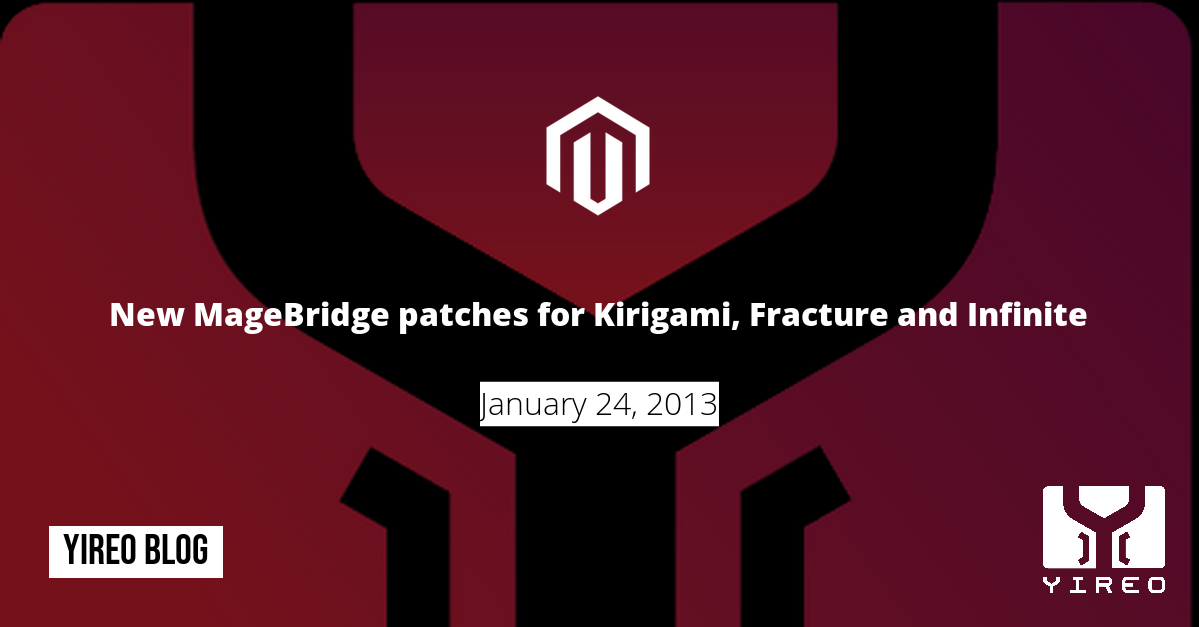 New MageBridge patches for Kirigami, Fracture and Infinite

January 24, 2013

YIREO BLOG

YIREO